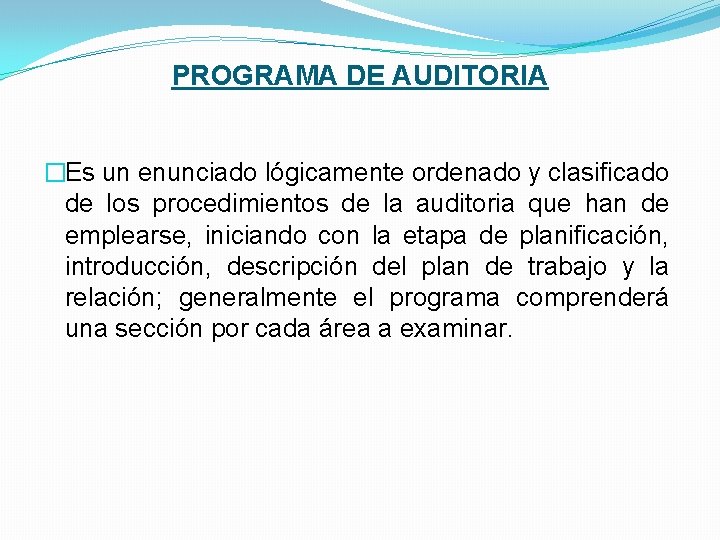 PROGRAMA DE AUDITORIA

Es un enunciado lógicamente ordenado y clasificado de los procedimientos de la auditoria que han de emplearse, iniciando con la etapa de planificación, introducción, descripción del plan de trabajo y la relación; generalmente el programa comprenderá una sección por cada área a examinar.